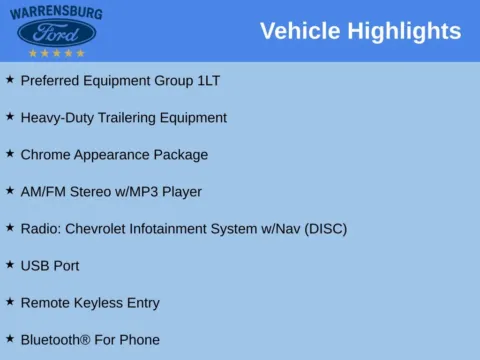 WARRENSBURG
Ford
★★★★★

Vehicle Highlights

★ Preferred Equipment Group 1LT

★ Heavy-Duty Trailering Equipment

★ Chrome Appearance Package

★ AM/FM Stereo w/MP3 Player

★ Radio: Chevrolet Infotainment System w/Nav (DISC)

★ USB Port

★ Remote Keyless Entry

★ Bluetooth® For Phone